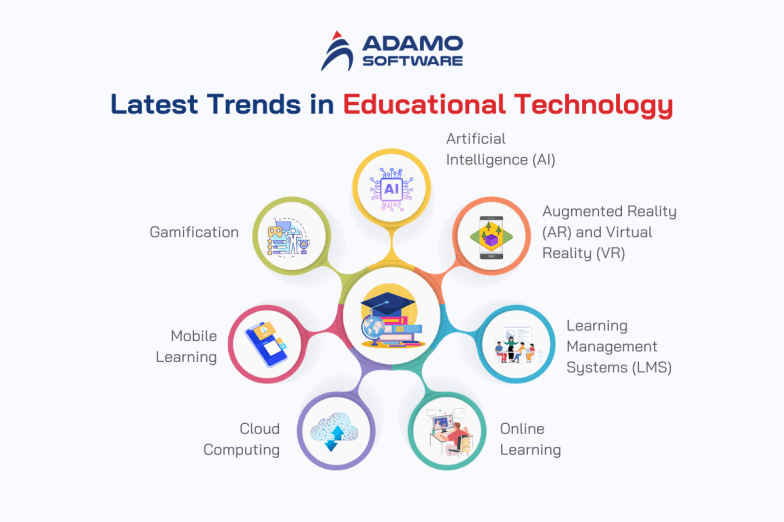 ADAMO SOFTWARE

Latest Trends in Educational Technology

Artificial Intelligence (AI)

AI

Augmented Reality (AR) and Virtual Reality (VR)

Learning Management Systems (LMS)

Online Learning

Cloud Computing

Mobile Learning

Gamification